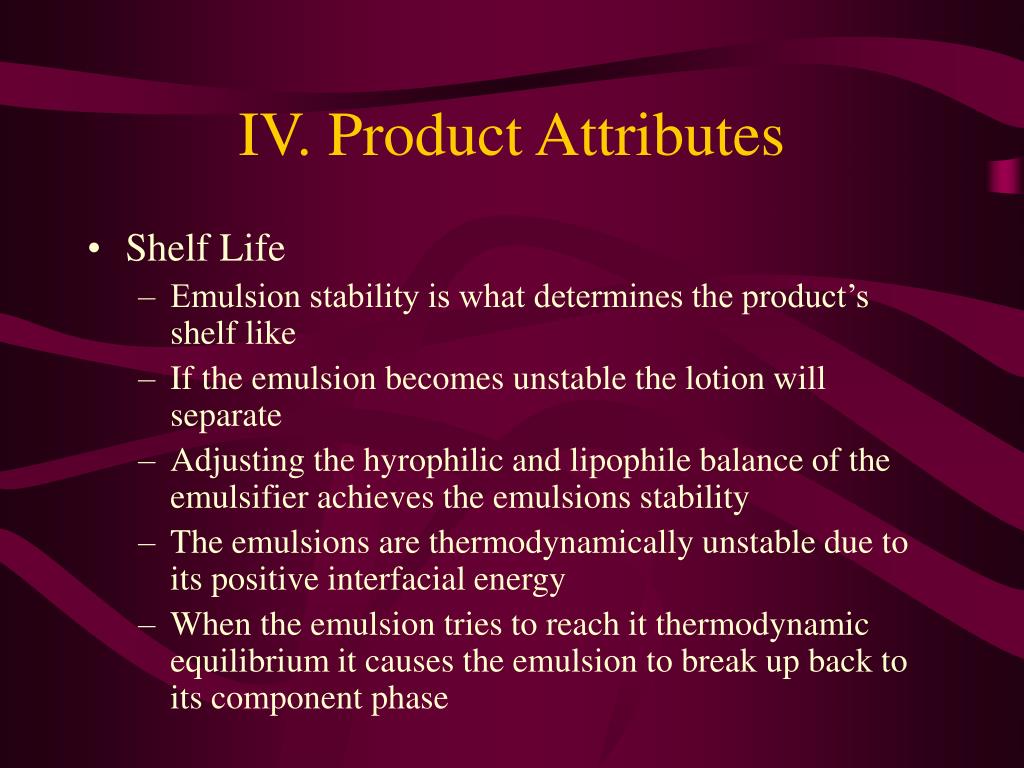 IV. Product Attributes

• Shelf Life
– Emulsion stability is what determines the product’s shelf like
– If the emulsion becomes unstable the lotion will separate
– Adjusting the hyrophilic and lipophile balance of the emulsifier achieves the emulsions stability
– The emulsions are thermodynamically unstable due to its positive interfacial energy
– When the emulsion tries to reach it thermodynamic equilibrium it causes the emulsion to break up back to its component phase